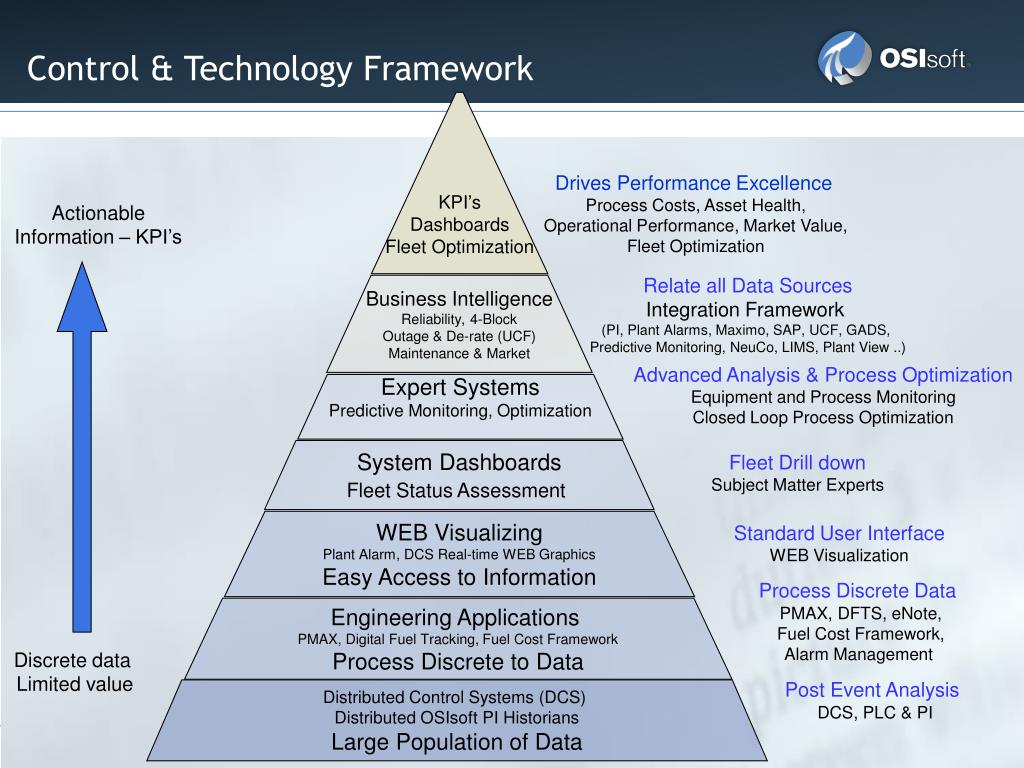 Control & Technology Framework

OSIsoft.

Actionable Information – KPI's

Discrete data Limited value

KPI's
Dashboards
Fleet Optimization

Business Intelligence
Reliability, 4-Block
Outage & De-rate (UCF)
Maintenance & Market

Expert Systems
Predictive Monitoring, Optimization

System Dashboards
Fleet Status Assessment

WEB Visualizing
Plant Alarm, DCS Real-time WEB Graphics
Easy Access to Information

Engineering Applications
PMAX, Digital Fuel Tracking, Fuel Cost Framework
Process Discrete to Data

Distributed Control Systems (DCS)
Distributed OSIsoft PI Historians
Large Population of Data

Drives Performance Excellence
Process Costs, Asset Health, Operational Performance, Market Value, Fleet Optimization

Relate all Data Sources
Integration Framework
(PI, Plant Alarms, Maximo, SAP, UCF, GADS, Predictive Monitoring, NeuCo, LIMS, Plant View ..)

Advanced Analysis & Process Optimization
Equipment and Process Monitoring
Closed Loop Process Optimization

Fleet Drill down
Subject Matter Experts

Standard User Interface
WEB Visualization

Process Discrete Data
PMAX, DFTS, eNote, Fuel Cost Framework, Alarm Management

Post Event Analysis
DCS, PLC & PI